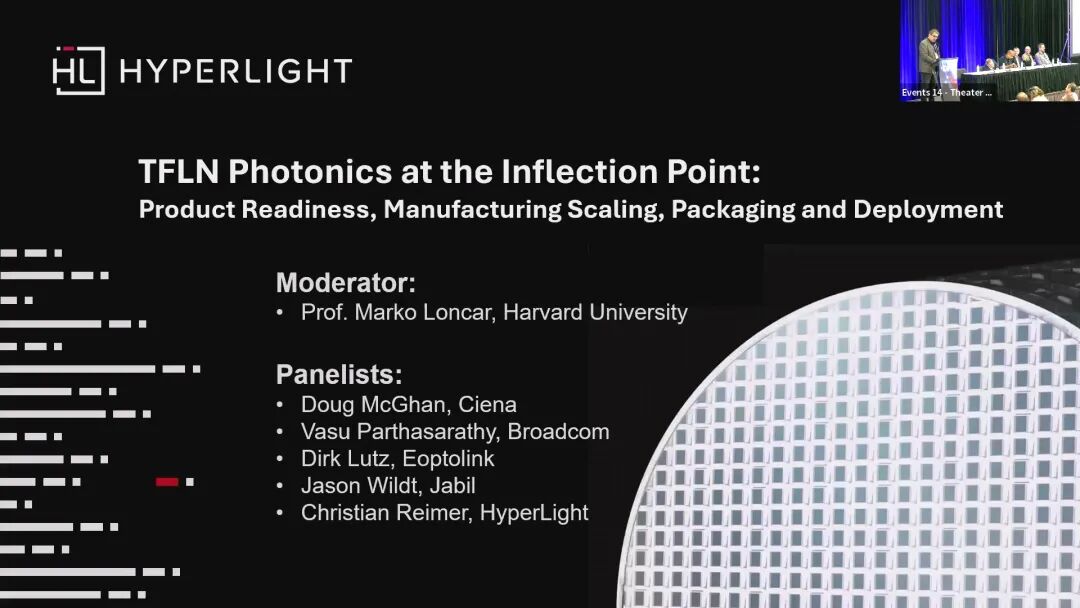 HL HYPERLIGHT

Events 14 - Theater ...

TFLN Photonics at the Inflection Point:
Product Readiness, Manufacturing Scaling, Packaging and Deployment

Moderator:
• Prof. Marko Loncar, Harvard University

Panelists:
• Doug McGhan, Ciena
• Vasu Parthasarathy, Broadcom
• Dirk Lutz, Eoptolink
• Jason Wildt, Jabil
• Christian Reimer, HyperLight